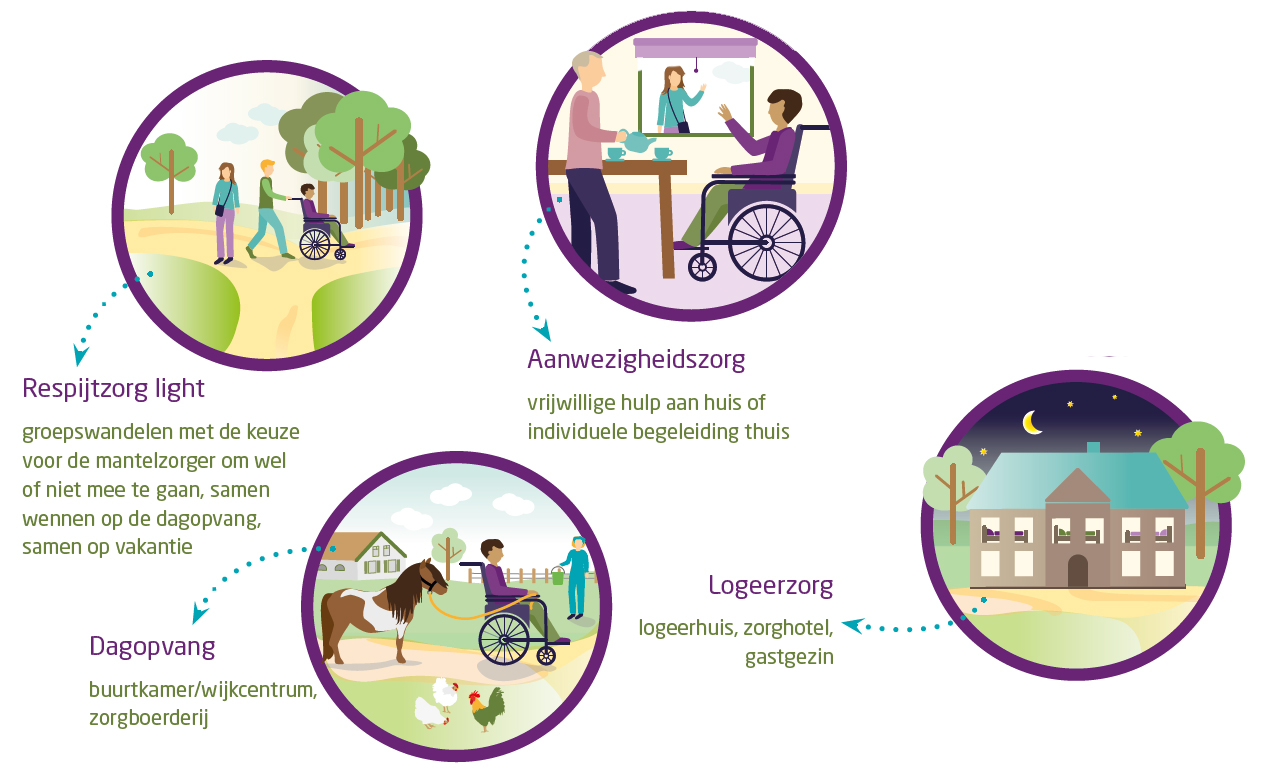 Respijtzorg light

groepswandelen met de keuze voor de mantelzorger om wel of niet mee te gaan, samen wennen op de dagopvang, samen op vakantie

Aanwezigheidszorg

vrijwillige hulp aan huis of individuele begeleiding thuis

Dagopvang

buurtkamer/wijkcentrum, zorgboerderij

Logeerzorg

logeerhuis, zorghotel, gastgezin